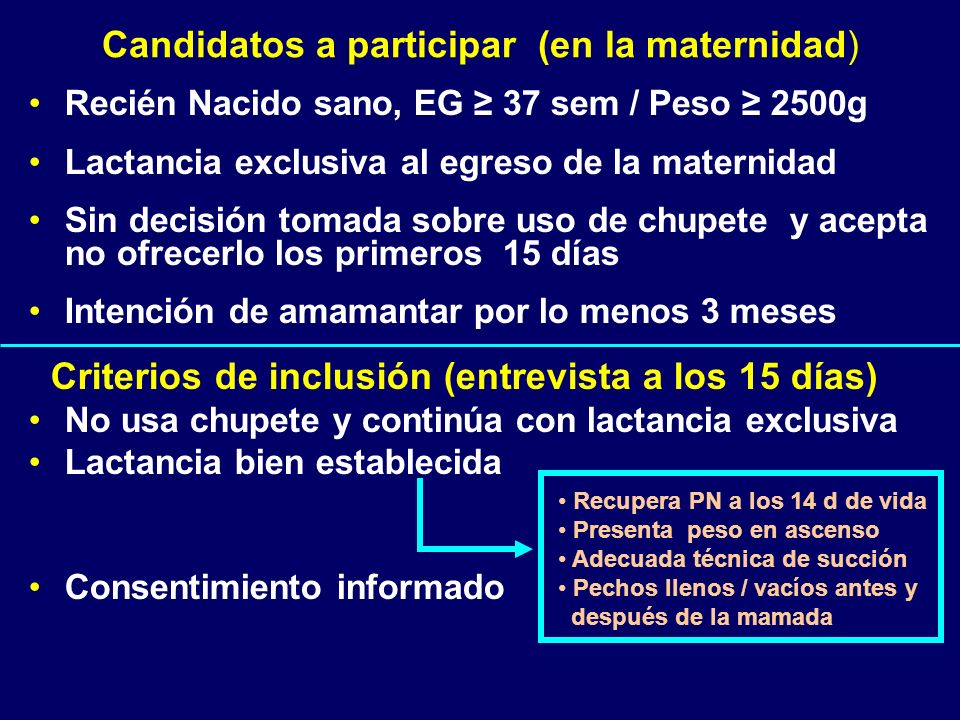 Candidatos a participar (en la maternidad)

• Recién Nacido sano, EG ≥ 37 sem / Peso ≥ 2500g

• Lactancia exclusiva al egreso de la maternidad

• Sin decisión tomada sobre uso de chupete y acepta no ofrecerlo los primeros 15 días

• Intención de amamantar por lo menos 3 meses

Criterios de inclusión (entrevista a los 15 días)

• No usa chupete y continúa con lactancia exclusiva

• Lactancia bien establecida

• Recupera PN a los 14 d de vida
• Presenta peso en ascenso
• Adecuada técnica de succión
• Pechos llenos / vacíos antes y después de la mamada

• Consentimiento informado